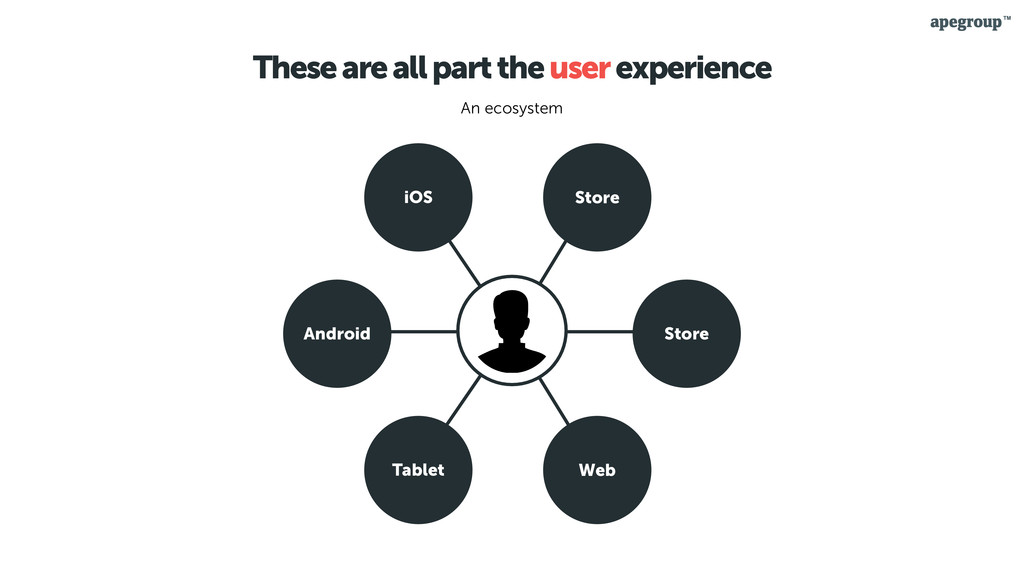 apegroup™

These are all part the user experience

An ecosystem

iOS

Store

Android

Store

Tablet

Web